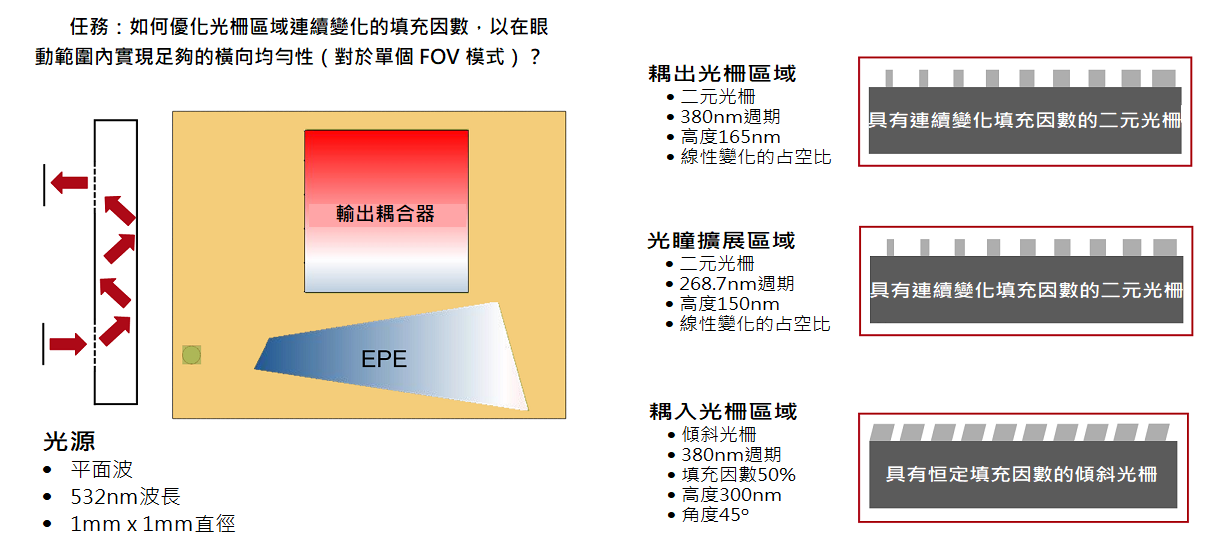 任務：如何優化光柵區域連續變化的填充因數，以在眼動範圍內實現足夠的橫向均勻性（對於單個 FOV 模式）？

輸出耦合器

EPE

光源
• 平面波
• 532nm波長
• 1mm x 1mm直徑

耦出光柵區域
• 二元光柵
• 380nm週期
• 高度165nm
• 線性變化的占空比

具有連續變化填充因數的二元光柵

光瞳擴展區域
• 二元光柵
• 268.7nm週期
• 高度150nm
• 線性變化的占空比

具有連續變化填充因數的二元光柵

耦入光柵區域
• 傾斜光柵
• 380nm週期
• 填充因數50%
• 高度300nm
• 角度45°

具有恒定填充因數的傾斜光柵